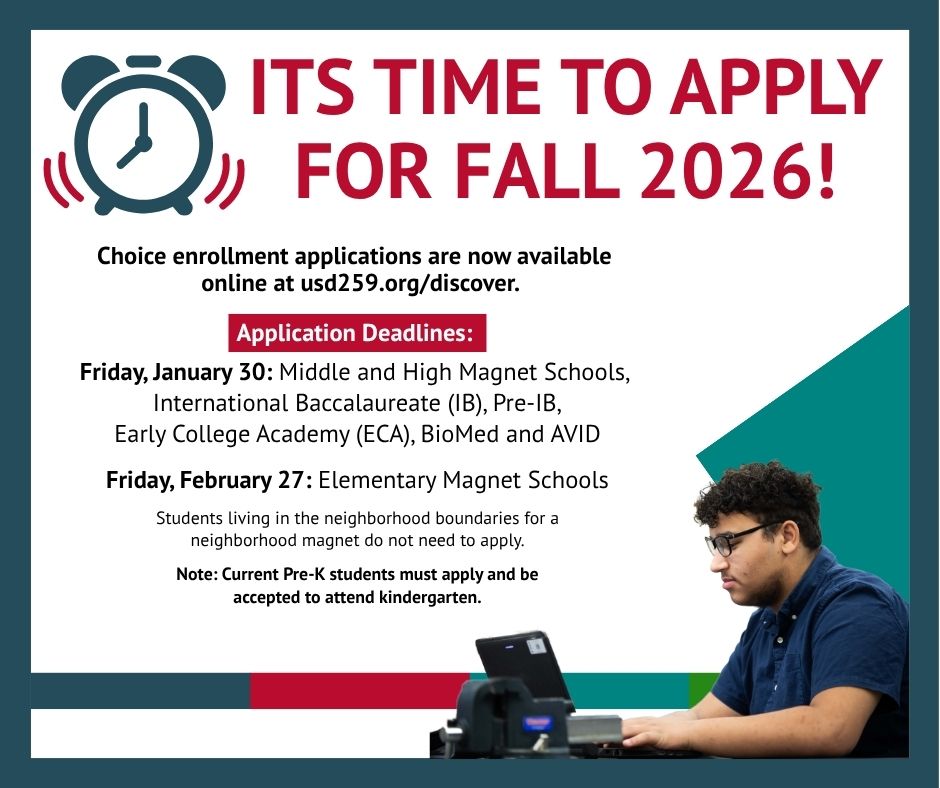 ITS TIME TO APPLY FOR FALL 2026!

Choice enrollment applications are now available online at usd259.org/discover.

Application Deadlines:

Friday, January 30: Middle and High Magnet Schools, International Baccalaureate (IB), Pre-IB, Early College Academy (ECA), BioMed and AVID

Friday, February 27: Elementary Magnet Schools

Students living in the neighborhood boundaries for a neighborhood magnet do not need to apply.

Note: Current Pre-K students must apply and be accepted to attend kindergarten.